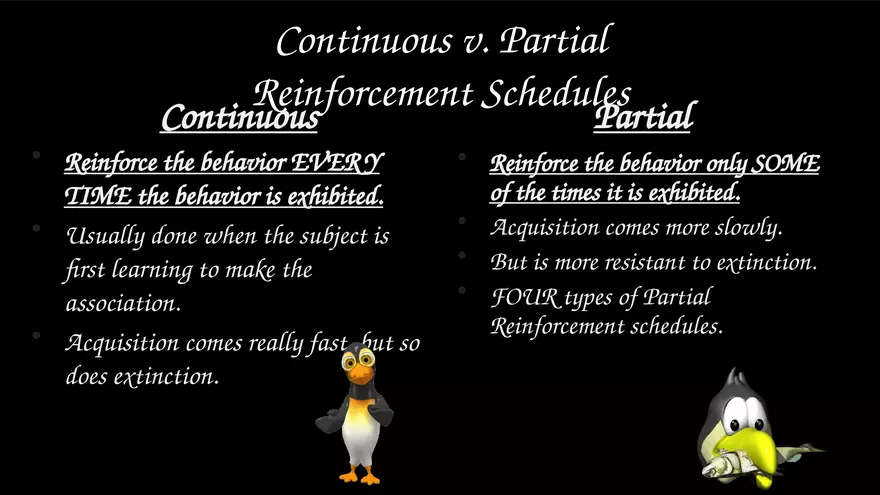 Continuous v. Partial Reinforcement Schedules

Continuous

Reinforce the behavior EVERY TIME the behavior is exhibited.

Usually done when the subject is first learning to make the association.

Acquisition comes really fast, but so does extinction.

Partial

Reinforce the behavior only SOME of the times it is exhibited.

Acquisition comes more slowly.

But is more resistant to extinction.

FOUR types of Partial Reinforcement schedules.